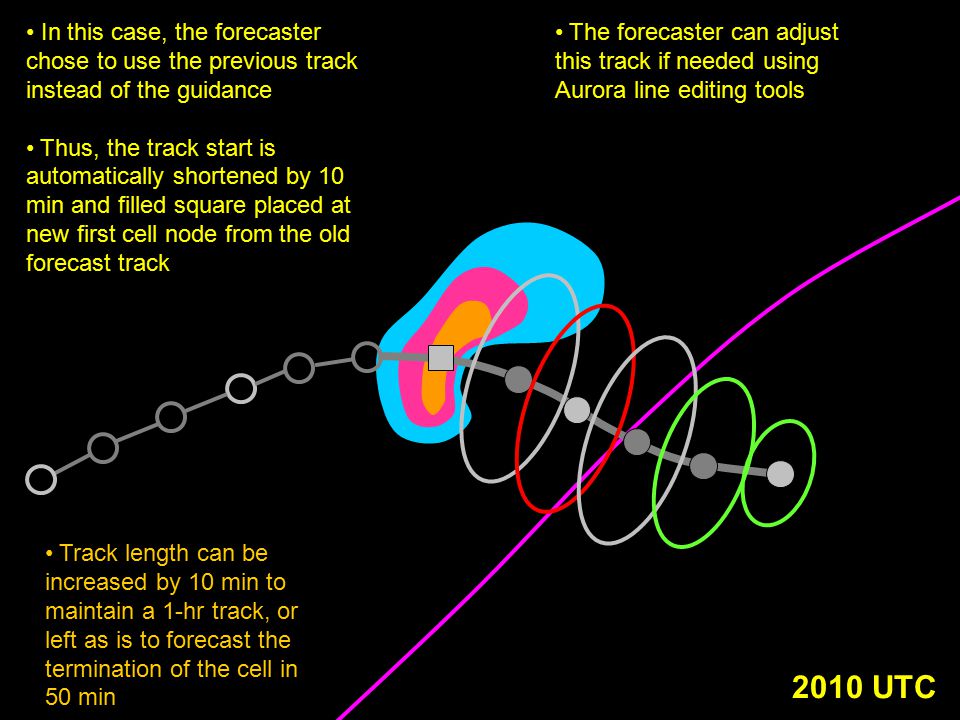 • In this case, the forecaster chose to use the previous track instead of the guidance

• Thus, the track start is automatically shortened by 10 min and filled square placed at new first cell node from the old forecast track

• The forecaster can adjust this track if needed using Aurora line editing tools

• Track length can be increased by 10 min to maintain a 1-hr track, or left as is to forecast the termination of the cell in 50 min

2010 UTC